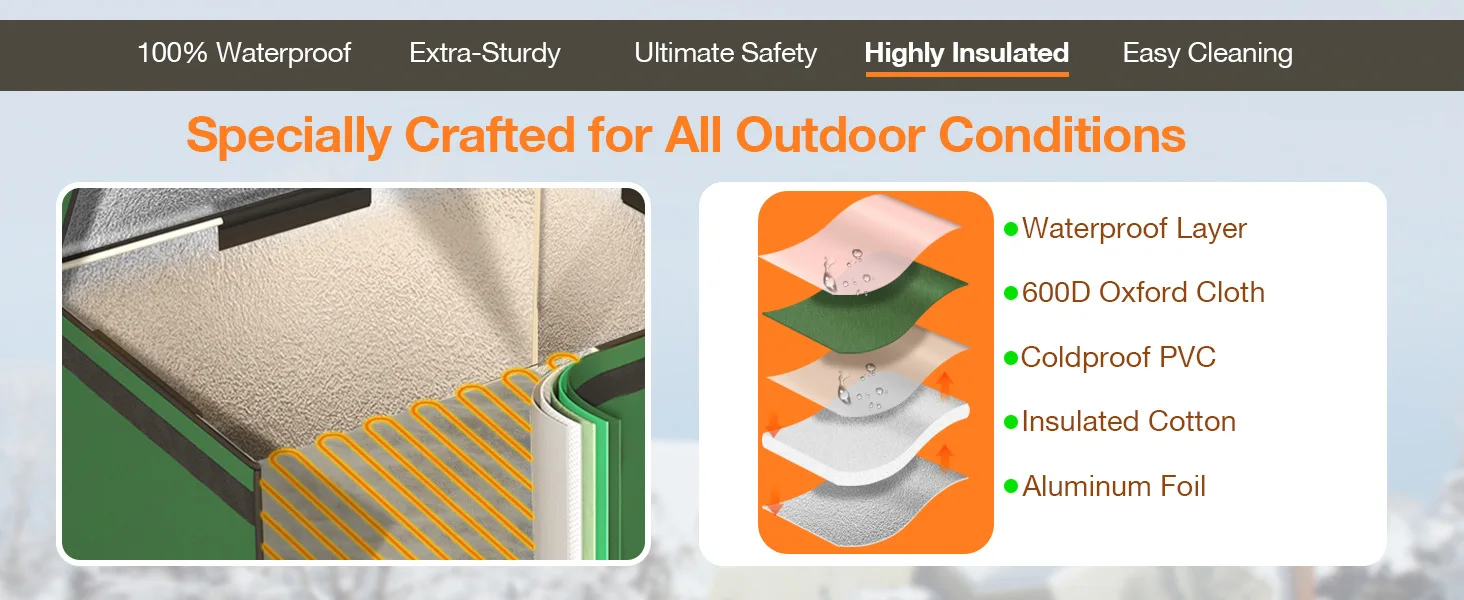 100% Waterproof Extra-Sturdy Ultimate Safety Highly Insulated Easy Cleaning

Specially Crafted for All Outdoor Conditions

Waterproof Layer
600D Oxford Cloth
Coldproof PVC
Insulated Cotton
Aluminum Foil